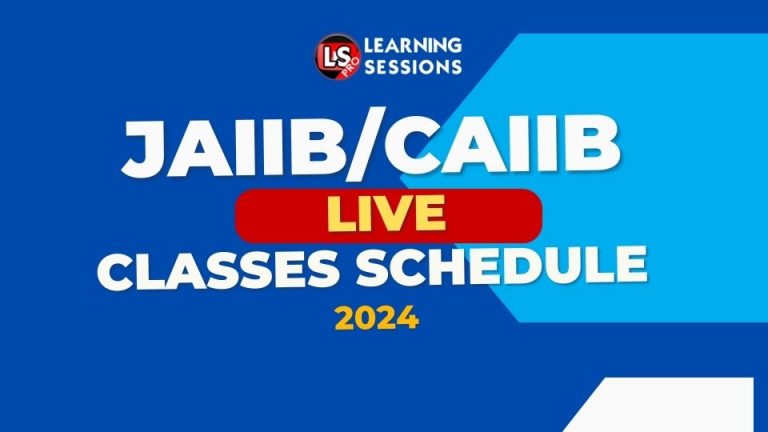 LS PRO LEARNING SESSIONS

JAIIB/CAIIB
LIVE
CLASSES SCHEDULE
2024